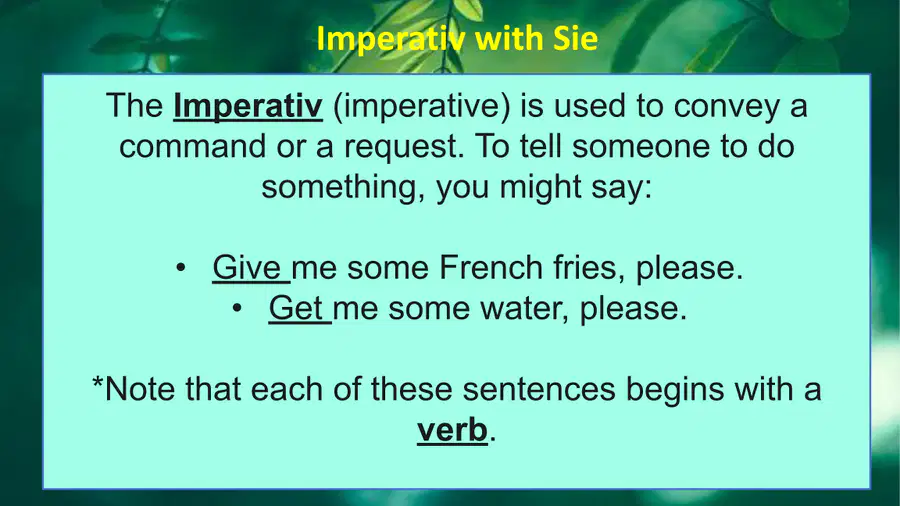 Imperativ with Sie

The Imperativ (imperative) is used to convey a command or a request. To tell someone to do something, you might say:

• Give me some French fries, please.
• Get me some water, please.

*Note that each of these sentences begins with a verb.